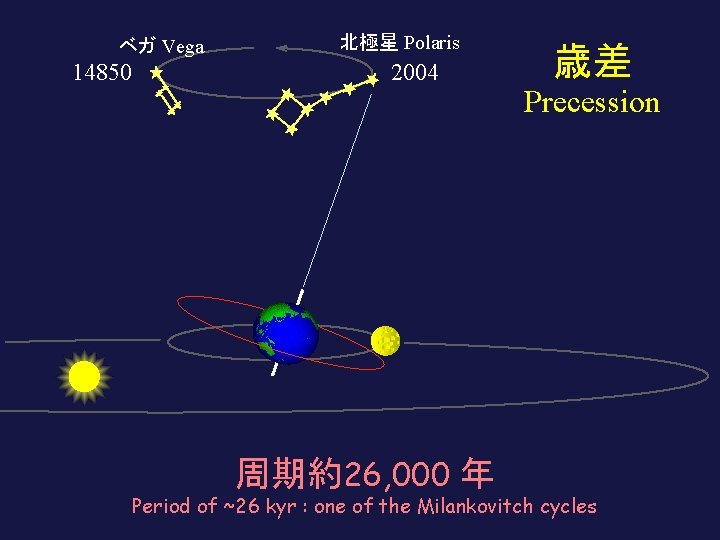 ベガ Vega
14850

北極星 Polaris
2004

歳差
Precession

周期約26,000 年
Period of ~26 kyr : one of the Milankovitch cycles